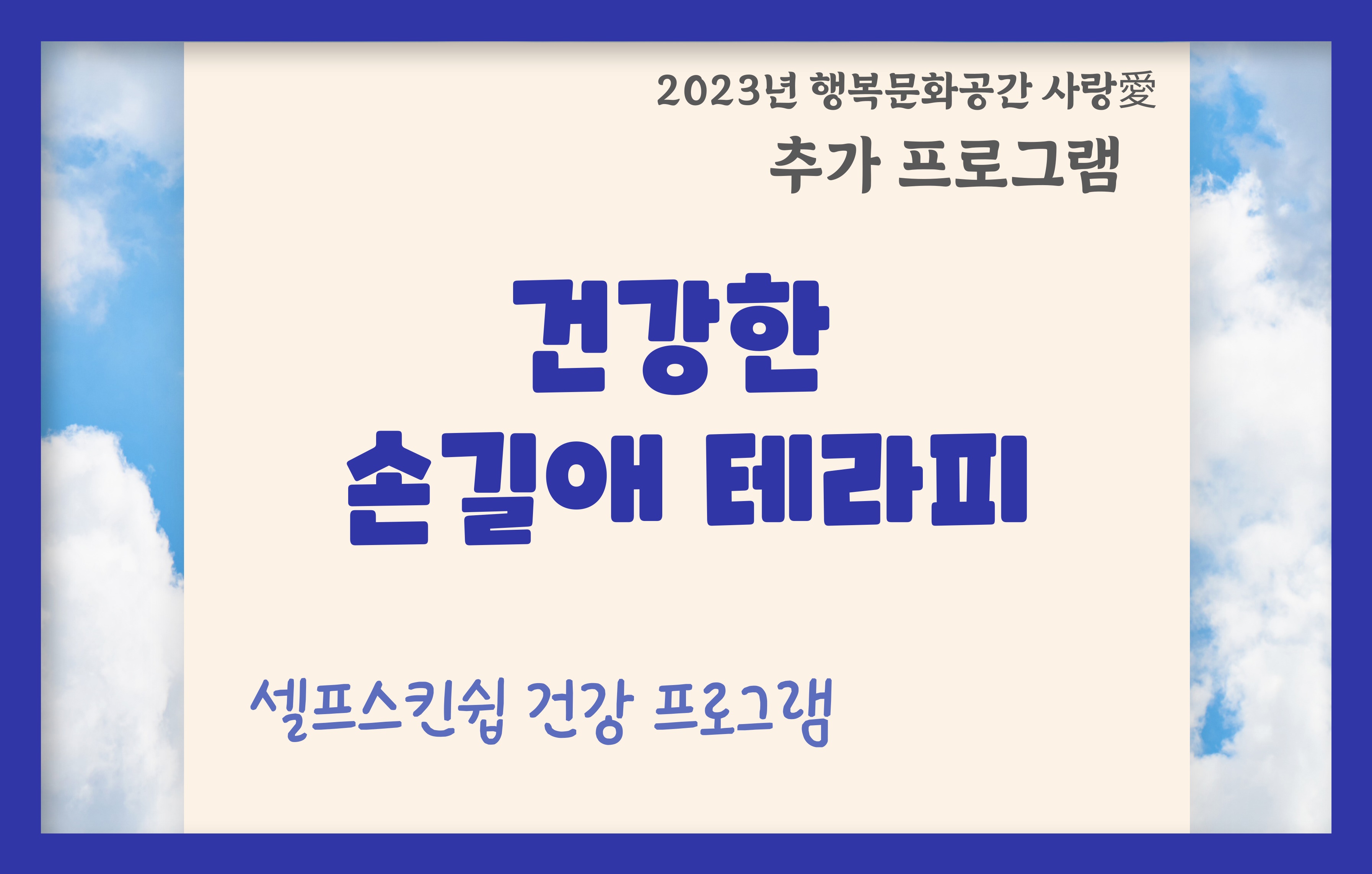 2023년 행복문화공간 사랑愛
추가 프로그램

건강한
손길애 테라피

셀프스킨쉽 건강 프로그램